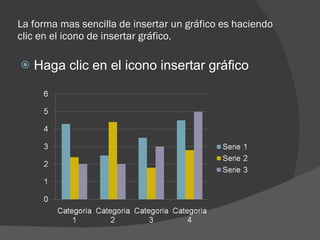 La forma mas sencilla de insertar un gráfico es haciendo clic en el icono de insertar gráfico.

Haga clic en el icono insertar gráfico

6
5
4
3
2
1
0

Categoria 1
Categoria 2
Categoria 3
Categoria 4

Serie 1
Serie 2
Serie 3